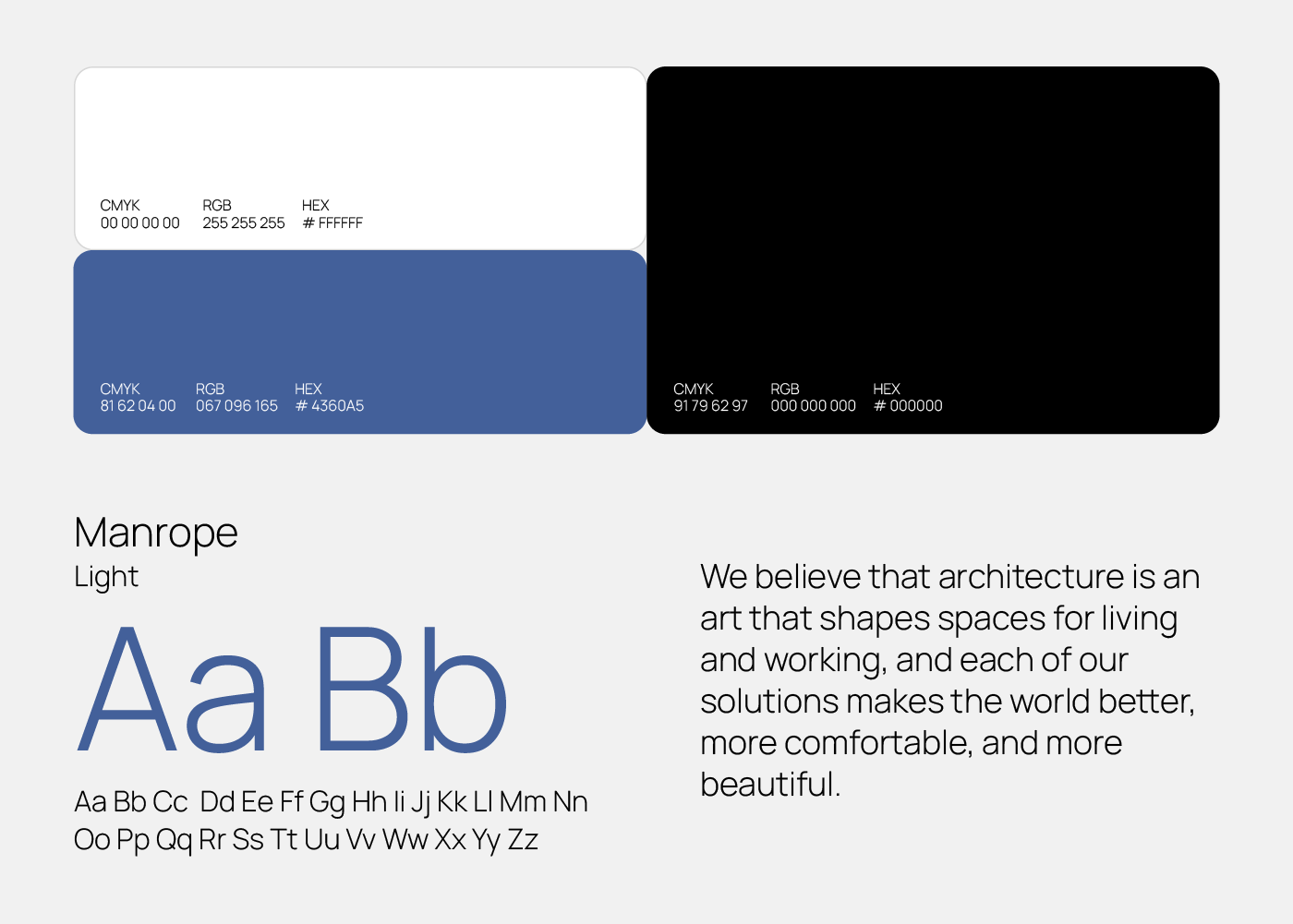 CMYK
00 00 00 00

RGB
255 255 255

HEX
# FFFFFF

CMYK
81 62 04 00

RGB
067 096 165

HEX
# 4360A5

CMYK
91 79 62 97

RGB
000 000 000

HEX
# 000000

Manrope
Light

Aa Bb

Aa Bb Cc Dd Ee Ff Gg Hh Ii Jj Kk Ll Mm Nn Oo Pp Qq Rr Ss Tt Uu Vv Ww Xx Yy Zz

We believe that architecture is an art that shapes spaces for living and working, and each of our solutions makes the world better, more comfortable, and more beautiful.